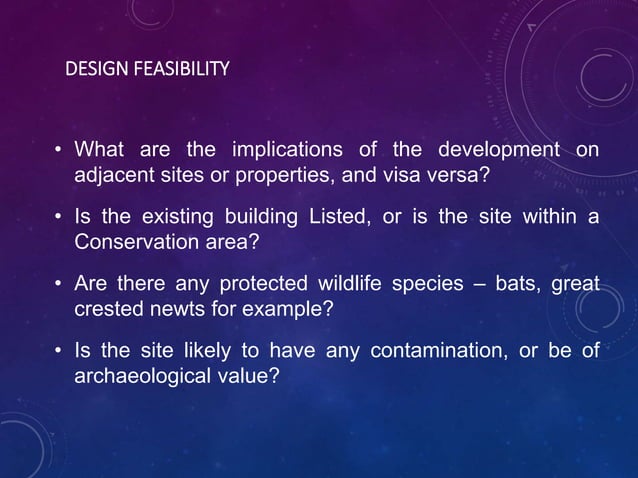 DESIGN FEASIBILITY

• What are the implications of the development on adjacent sites or properties, and visa versa?

• Is the existing building Listed, or is the site within a Conservation area?

• Are there any protected wildlife species – bats, great crested newts for example?

• Is the site likely to have any contamination, or be of archaeological value?